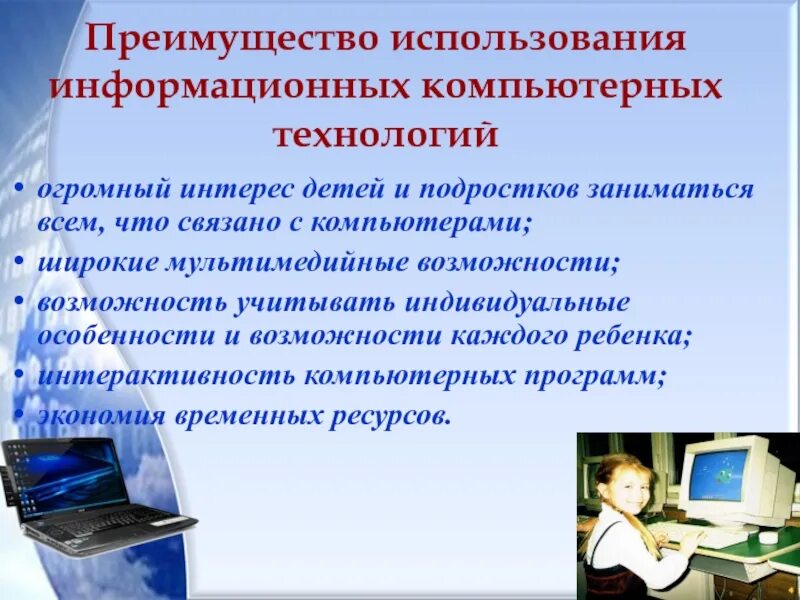 Преимущество использования информационных компьютерных технологий

• огромный интерес детей и подростков заниматься всем, что связано с компьютерами;
• широкие мультимедийные возможности;
• возможность учитывать индивидуальные особенности и возможности каждого ребенка;
• интерактивность компьютерных программ;
• экономия временных ресурсов.